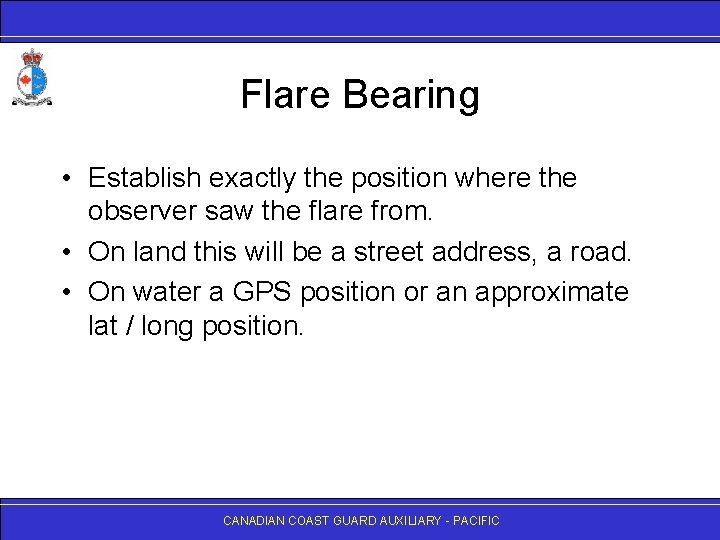 Flare Bearing

• Establish exactly the position where the observer saw the flare from.
• On land this will be a street address, a road.
• On water a GPS position or an approximate lat / long position.

CANADIAN COAST GUARD AUXILIARY - PACIFIC